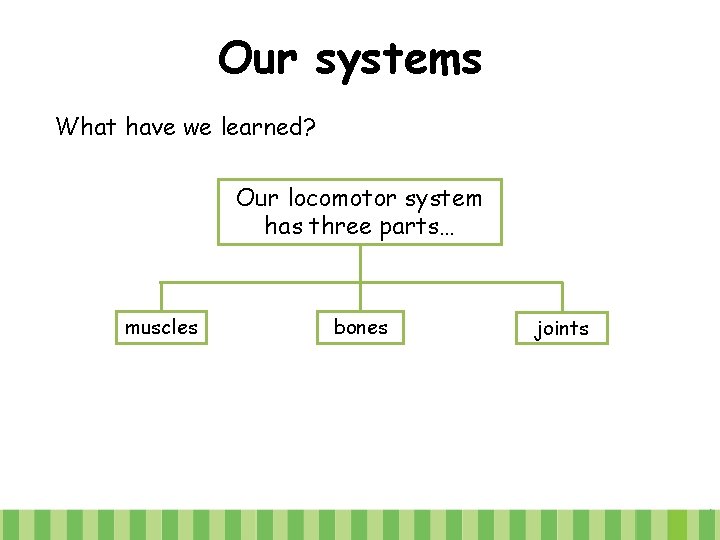 Our systems

What have we learned?

Our locomotor system has three parts…

muscles

bones

joints